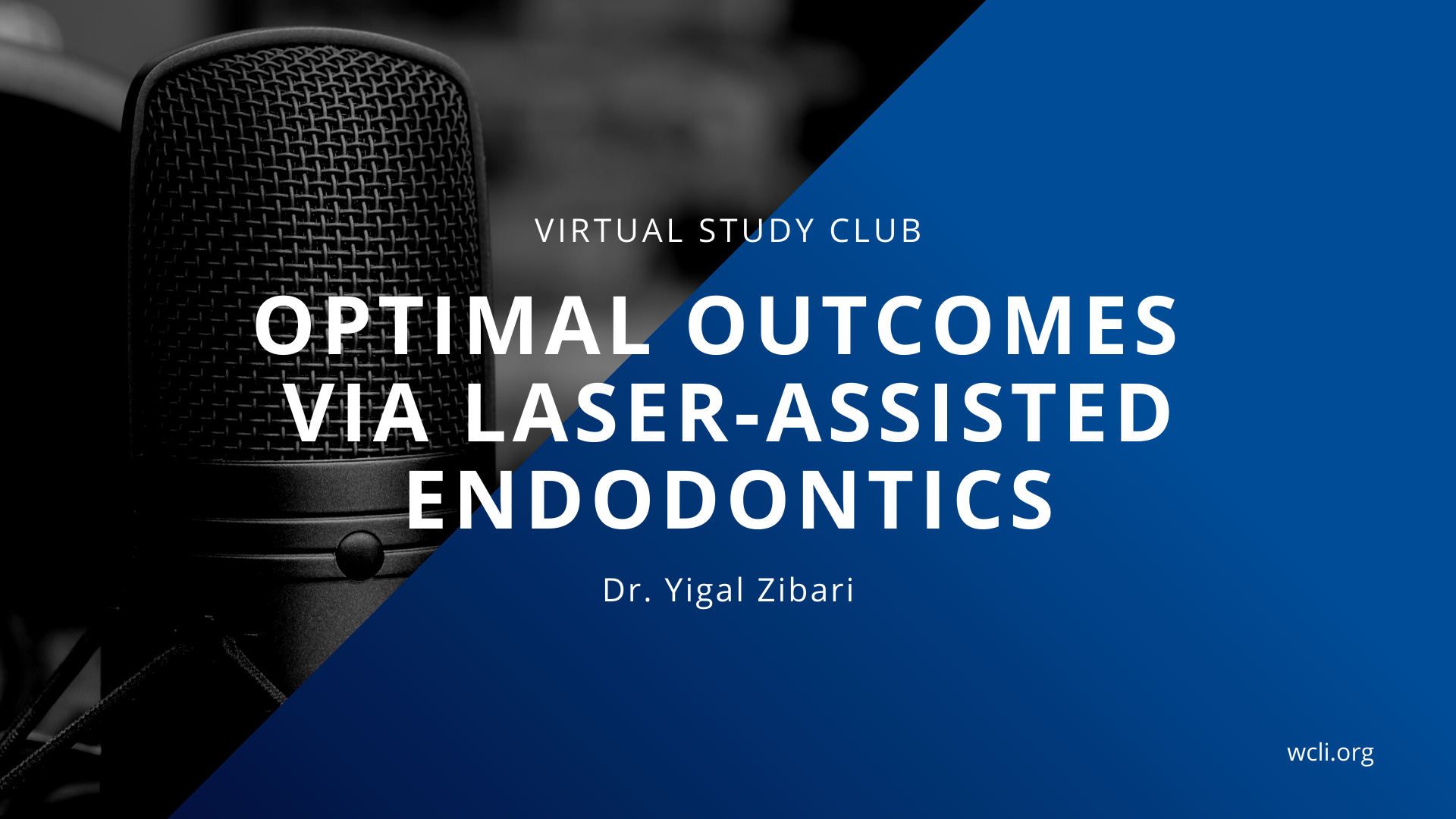 VIRTUAL STUDY CLUB

OPTIMAL OUTCOMES VIA LASER-ASSISTED ENDODONTICS

Dr. Yigal Zibari

wcli.org